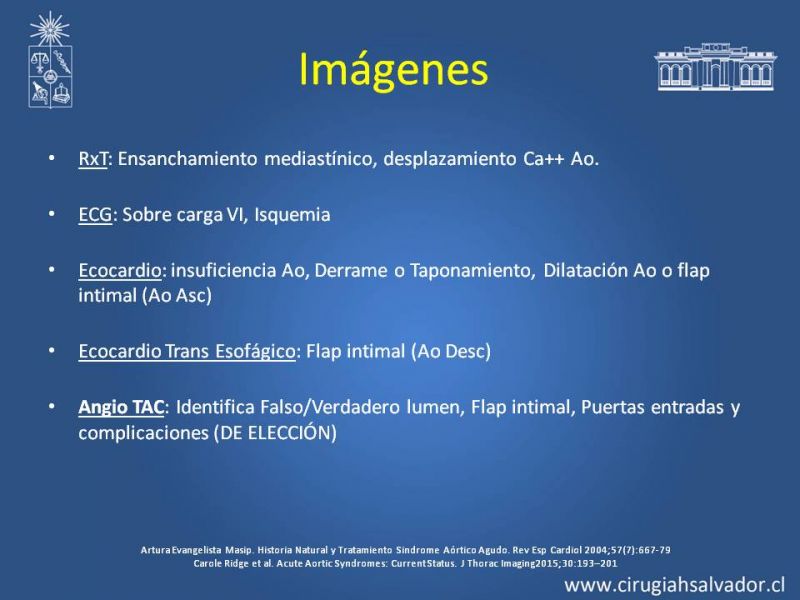 Imágenes

• RxT: Ensanchamiento mediastínico, desplazamiento Ca++ Ao.

• ECG: Sobre carga VI, Isquemia

• Ecocardio: insuficiencia Ao, Derrame o Taponamiento, Dilatación Ao o flap intimal (Ao Asc)

• Ecocardio Trans Esofágico: Flap intimal (Ao Desc)

• Angio TAC: Identifica Falso/Verdadero lumen, Flap intimal, Puertas entradas y complicaciones (DE ELECCIÓN)

Artura Evangelista Masip. Historia Natural y Tratamiento Sindrome Aórtico Agudo. Rev Esp Cardiol 2004;57(7):667-79
Carole Ridge et al. Acute Aortic Syndromes: Current Status. J Thorac Imaging2015;30:193–201

www.cirugiahsalvador.cl